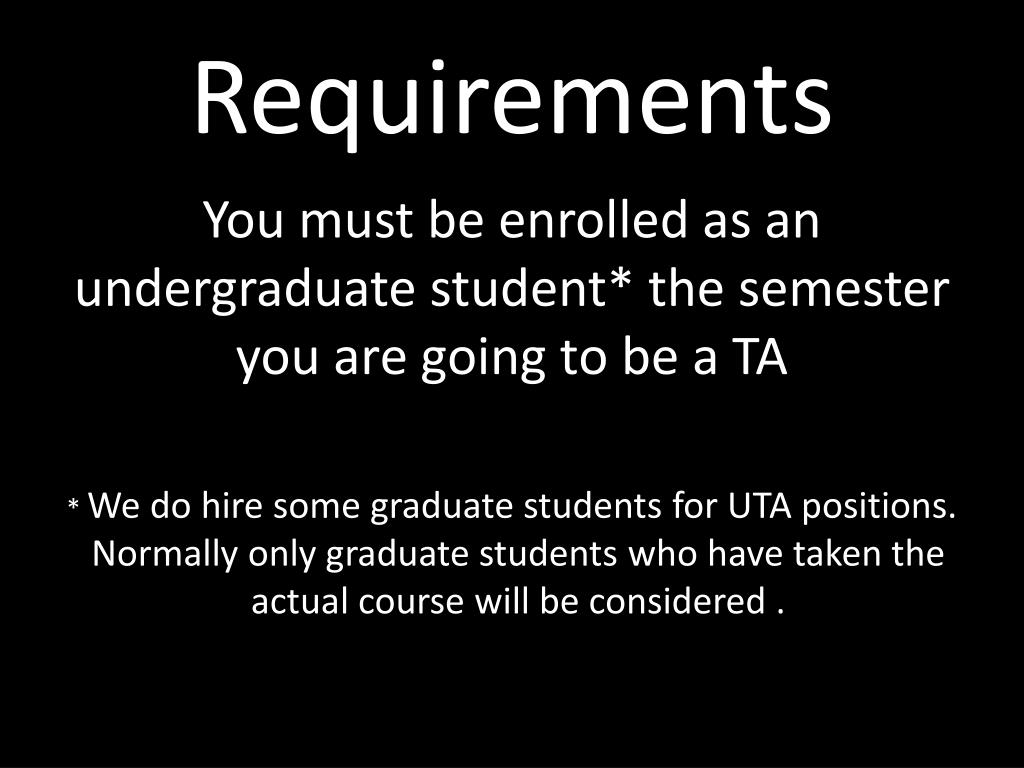 Requirements

You must be enrolled as an undergraduate student* the semester you are going to be a TA

* We do hire some graduate students for UTA positions. Normally only graduate students who have taken the actual course will be considered .